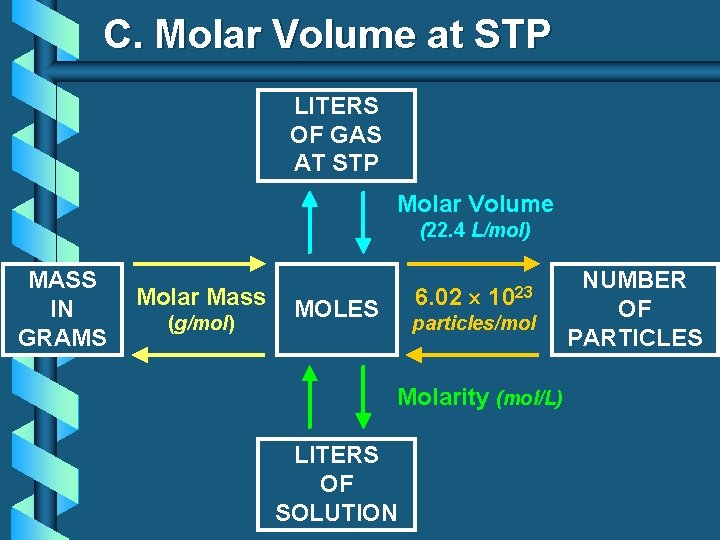 C. Molar Volume at STP

LITERS OF GAS AT STP

Molar Volume (22.4 L/mol)

MASS IN GRAMS

Molar Mass (g/mol)

MOLES

$6.02 \times 10^{23}$ particles/mol

NUMBER OF PARTICLES

Molarity (mol/L)

LITERS OF SOLUTION